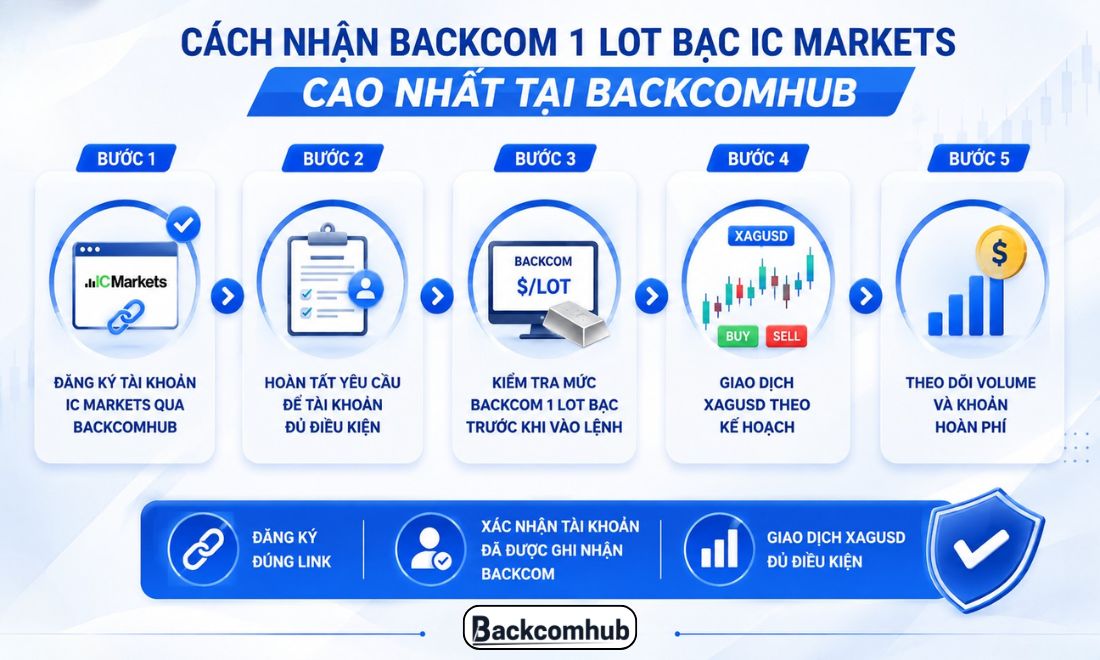 CÁCH NHẬN BACKCOM 1 LOT BẠC IC MARKETS
CAO NHẤT TẠI BACKCOMHUB

BƯỚC 1
ICMarkets
ĐĂNG KÝ TÀI KHOẢN IC MARKETS QUA BACKCOMHUB

BƯỚC 2
HOÀN TẤT YÊU CẦU ĐỂ TÀI KHOẢN ĐỦ ĐIỀU KIỆN

BƯỚC 3
BACKCOM
$/LOT
KIỂM TRA MỨC BACKCOM 1 LOT BẠC TRƯỚC KHI VÀO LỆNH

BƯỚC 4
XAGUSD
BUY
SELL
GIAO DỊCH XAGUSD THEO KẾ HOẠCH

BƯỚC 5
$
THEO DÕI VOLUME VÀ KHOẢN HOÀN PHÍ

ĐĂNG KÝ ĐÚNG LINK

XÁC NHẬN TÀI KHOẢN ĐÃ ĐƯỢC GHI NHẬN BACKCOM

GIAO DỊCH XAGUSD ĐỦ ĐIỀU KIỆN

Backcomhub